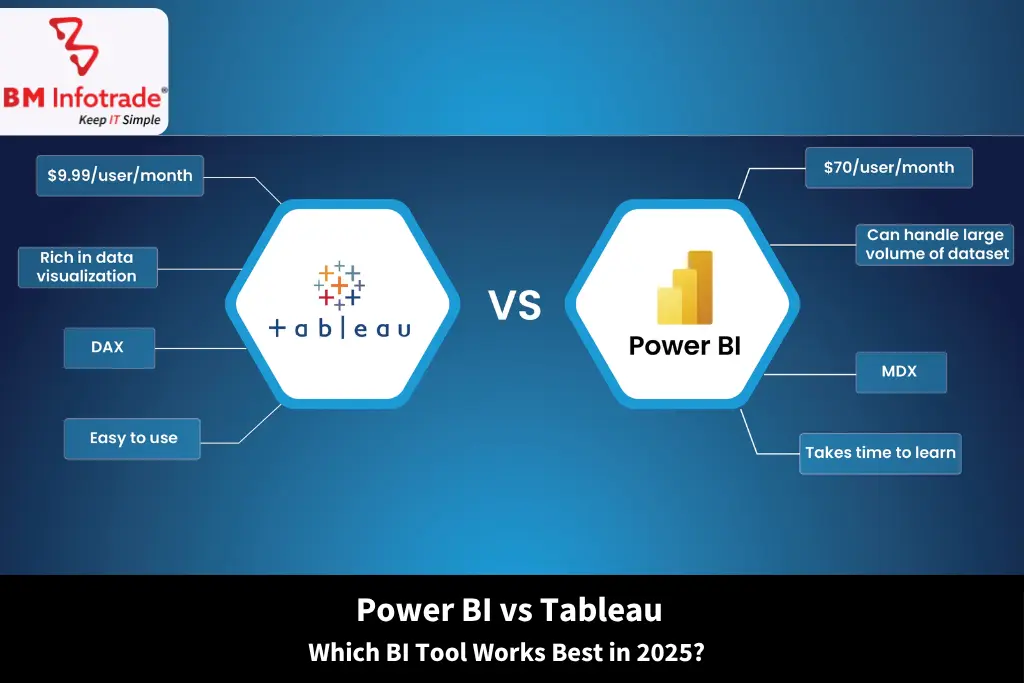 BM Infotrade®
Keep IT Simple

$9.99/user/month

Rich in data visualization

DAX

Easy to use

+ a b | e a u

VS

Power BI

$70/user/month

Can handle large volume of dataset

MDX

Takes time to learn

Power BI vs Tableau
Which BI Tool Works Best in 2025?